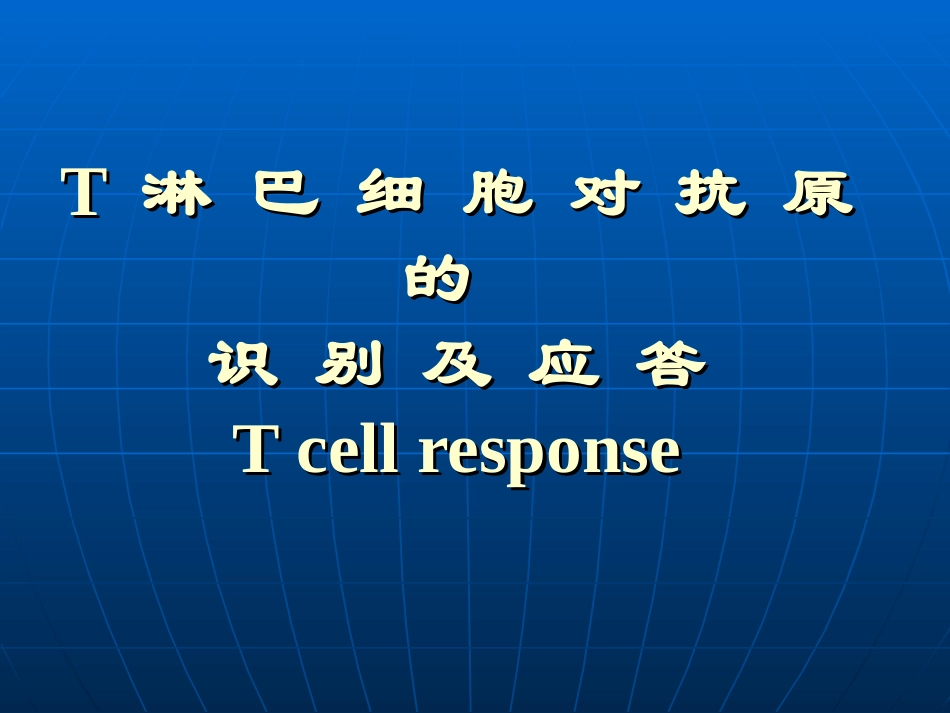 T 淋 巴 细 胞 对 抗 原 的
识 别 及 应 答
T cell response